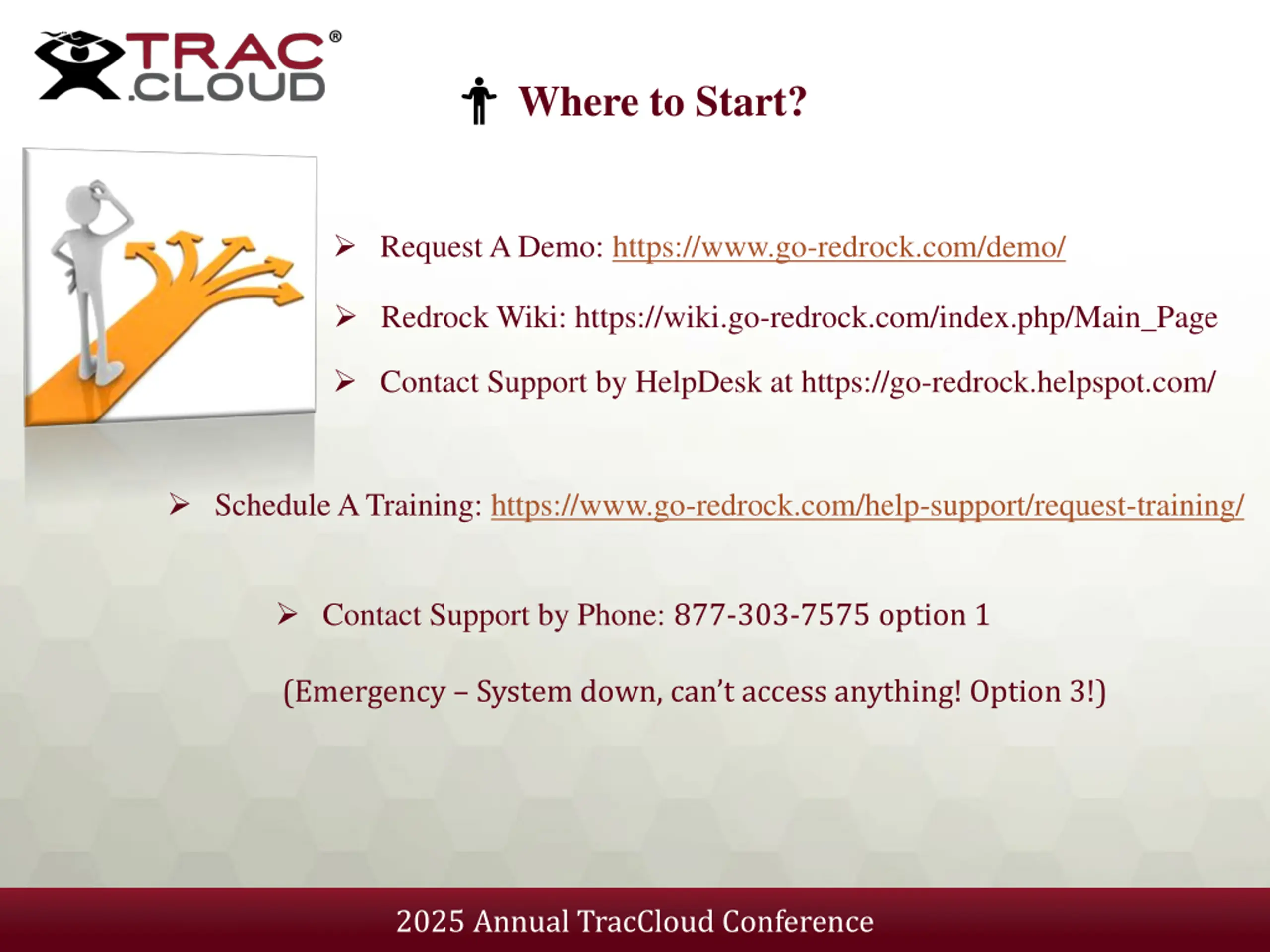 TRAC® .CLOUD

Where to Start?

➢ Request A Demo: https://www.go-redrock.com/demo/

➢ Redrock Wiki: https://wiki.go-redrock.com/index.php/Main_Page

➢ Contact Support by HelpDesk at https://go-redrock.helpspot.com/

➢ Schedule A Training: https://www.go-redrock.com/help-support/request-training/

➢ Contact Support by Phone: 877-303-7575 option 1

(Emergency – System down, can't access anything! Option 3!)

2025 Annual TracCloud Conference